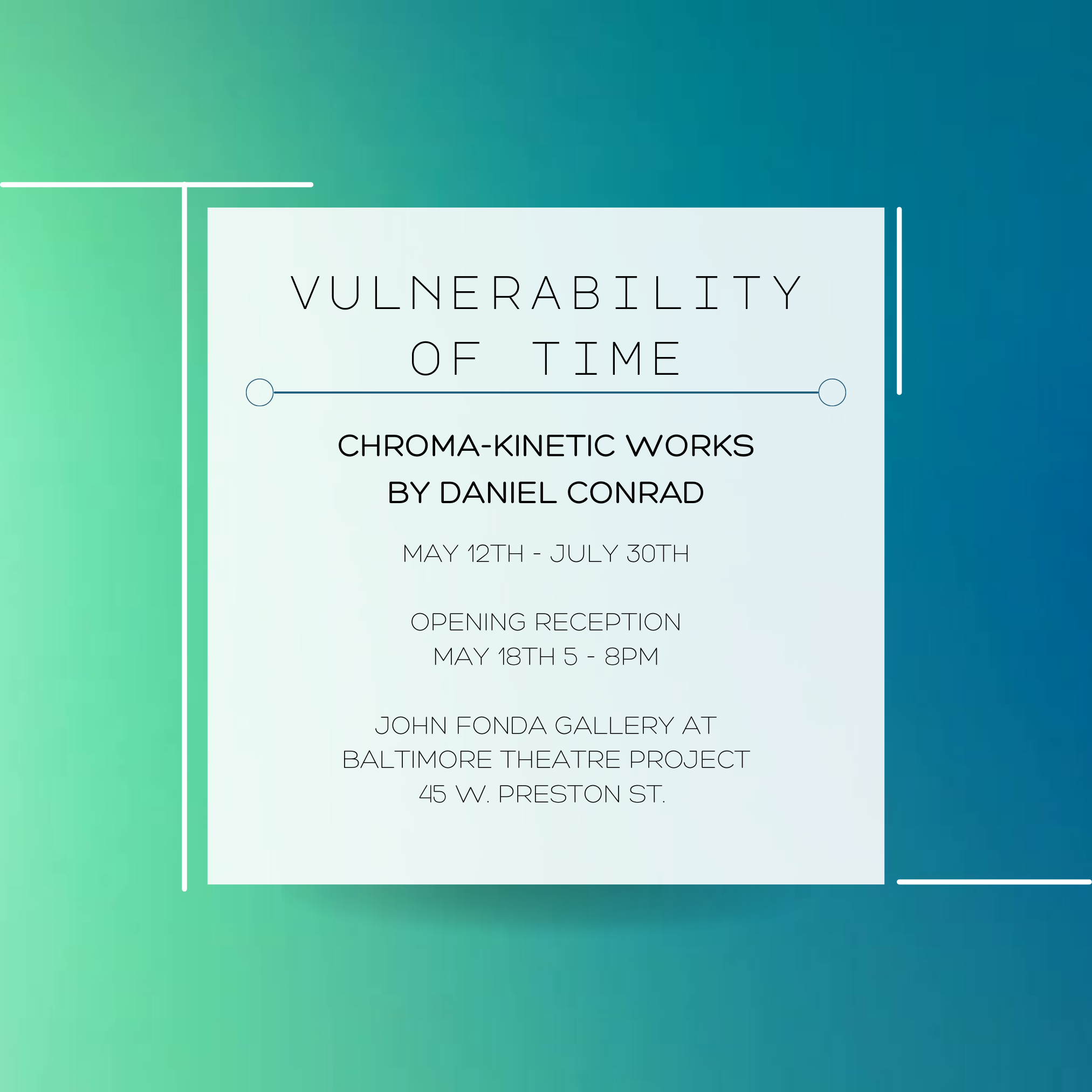 VULNERABILITY OF TIME

CHROMA-KINETIC WORKS BY DANIEL CONRAD

MAY 12TH - JULY 30TH

OPENING RECEPTION
MAY 18TH 5 - 8PM

JOHN FONDA GALLERY AT
BALTIMORE THEATRE PROJECT
45 W. PRESTON ST.